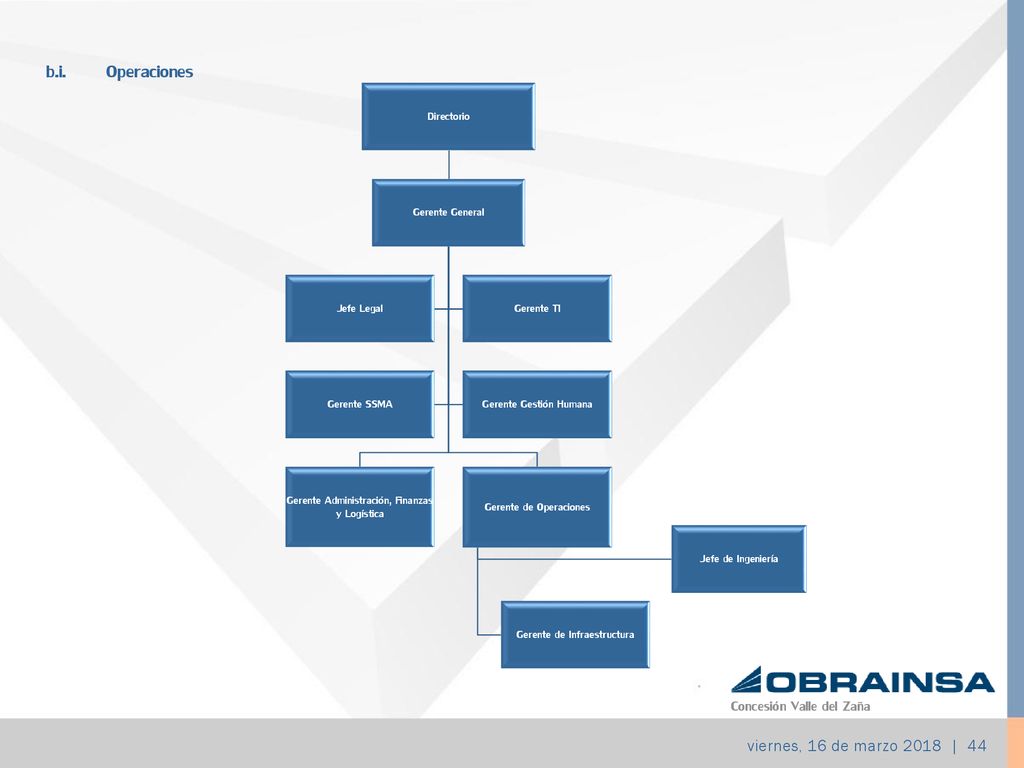 b.i. Operaciones

Directorio

Gerente General

Jefe Legal

Gerente TI

Gerente SSMA

Gerente Gestión Humana

Gerente Administración, Finanzas y Logística

Gerente de Operaciones

Jefe de Ingeniería

Gerente de Infraestructura

OBRAINSA
Concesión Valle del Zaña

viernes, 16 de marzo 2018 | 44